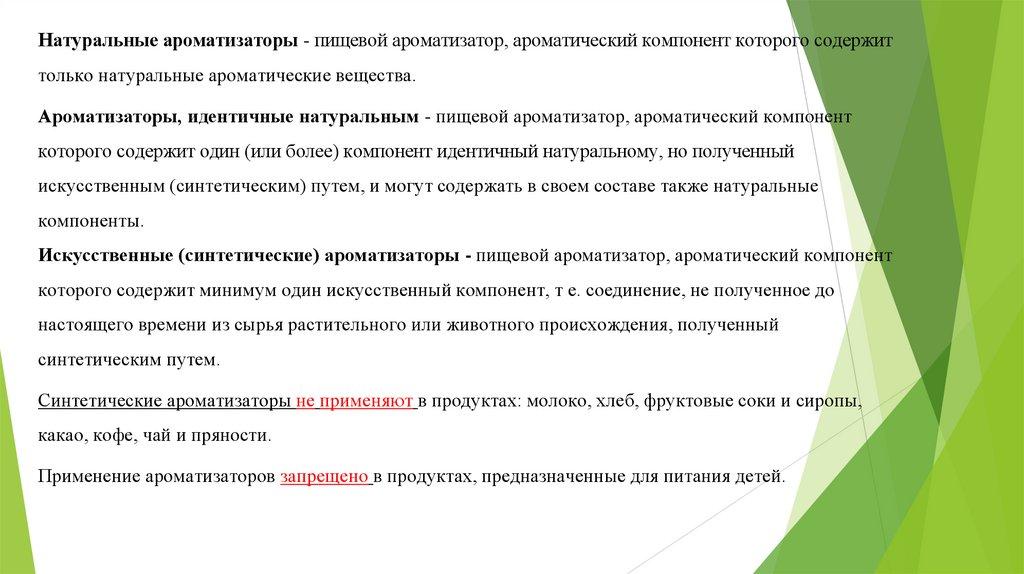 Натуральные ароматизаторы - пищевой ароматизатор, ароматический компонент которого содержит только натуральные ароматические вещества.

Ароматизаторы, идентичные натуральным - пищевой ароматизатор, ароматический компонент которого содержит один (или более) компонент идентичный натуральному, но полученный искусственным (синтетическим) путем, и могут содержать в своем составе также натуральные компоненты.
Искусственные (синтетические) ароматизаторы - пищевой ароматизатор, ароматический компонент которого содержит минимум один искусственный компонент, т е. соединение, не полученное до настоящего времени из сырья растительного или животного происхождения, полученный синтетическим путем.

Синтетические ароматизаторы не применяют в продуктах: молоко, хлеб, фруктовые соки и сиропы, какао, кофе, чай и пряности.

Применение ароматизаторов запрещено в продуктах, предназначенные для питания детей.